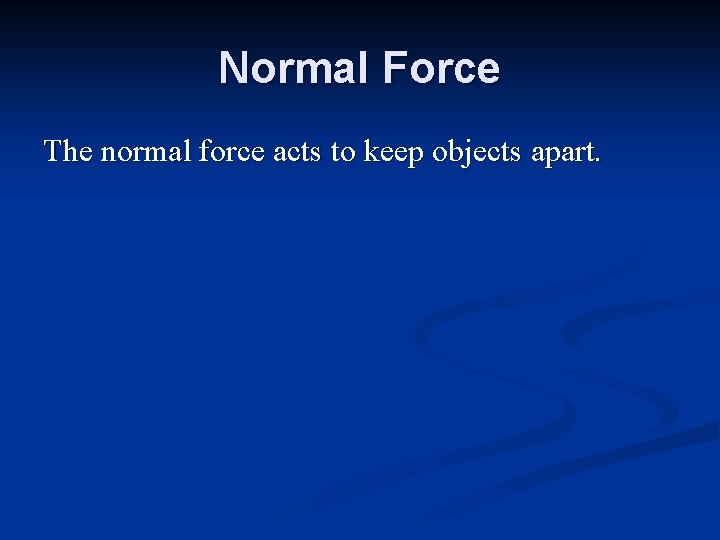 Normal Force

The normal force acts to keep objects apart.